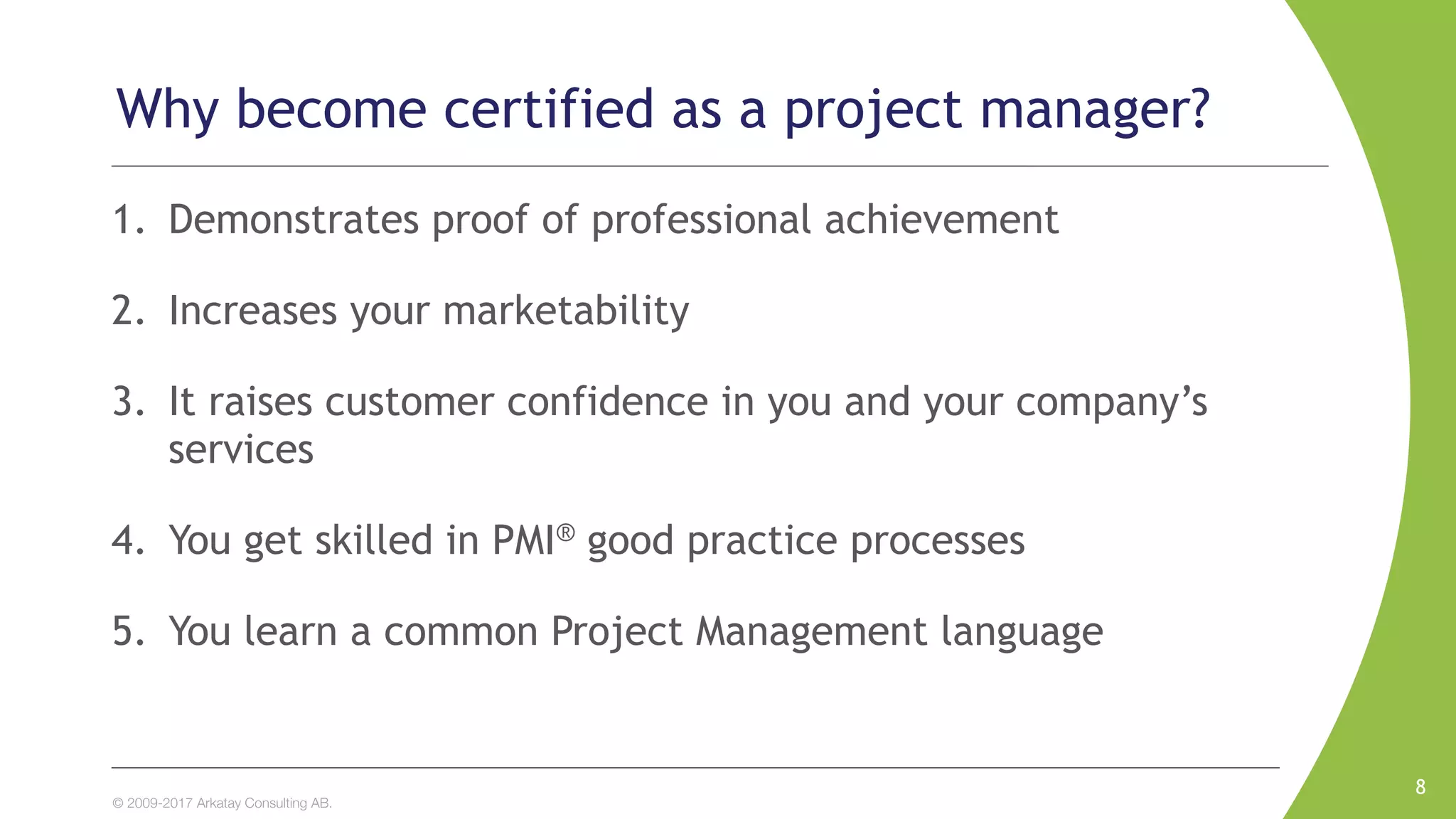 Why become certified as a project manager?

1. Demonstrates proof of professional achievement

2. Increases your marketability

3. It raises customer confidence in you and your company’s services

4. You get skilled in PMI® good practice processes

5. You learn a common Project Management language

© 2009-2017 Arkatay Consulting AB.

8